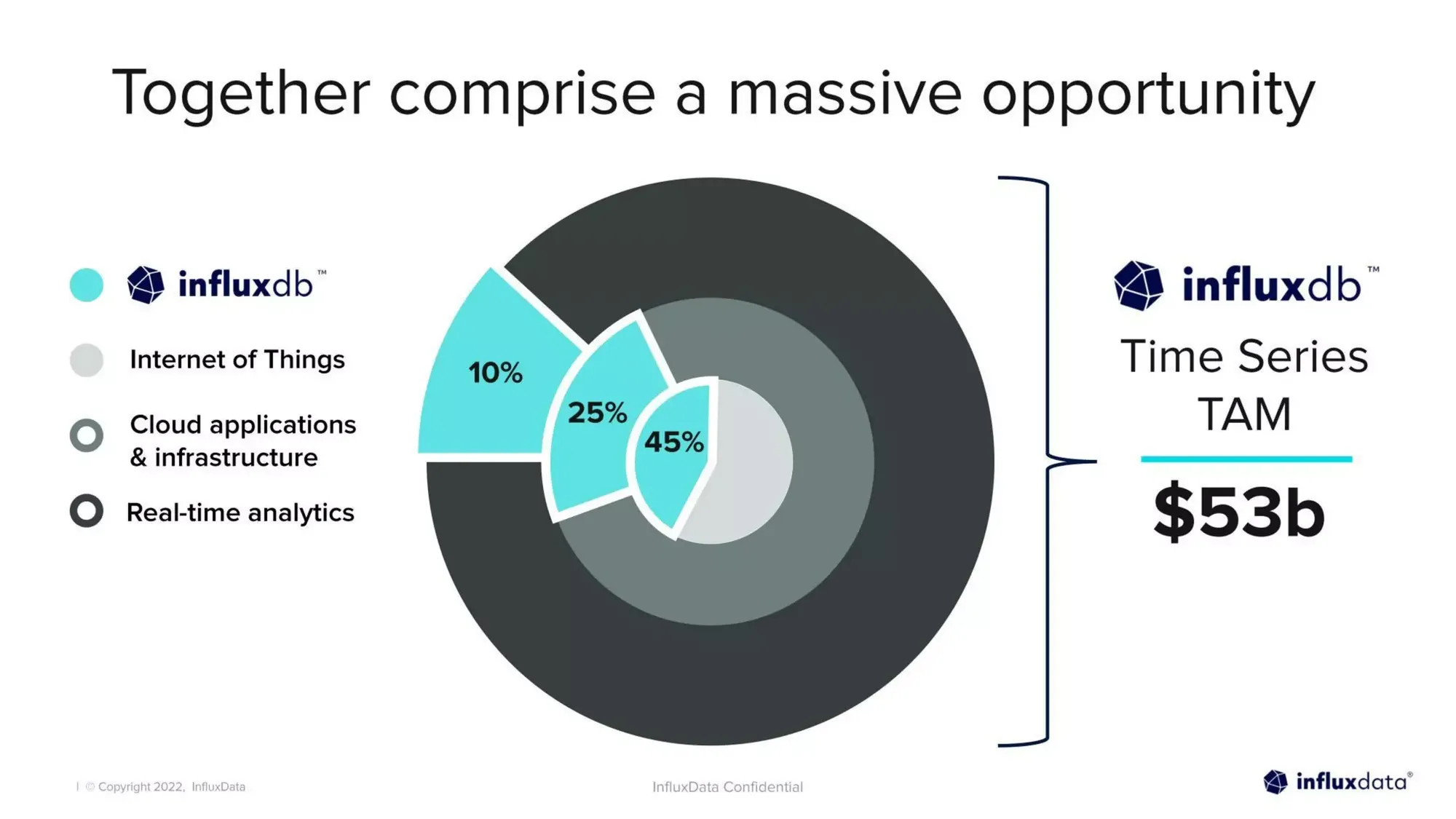 Together comprise a massive opportunity

influxdb™

Internet of Things

Cloud applications & infrastructure

Real-time analytics

10%

25%

45%

influxdb™

Time Series TAM

$53b

| © Copyright 2022, InfluxData

InfluxData Confidential

influxdata®